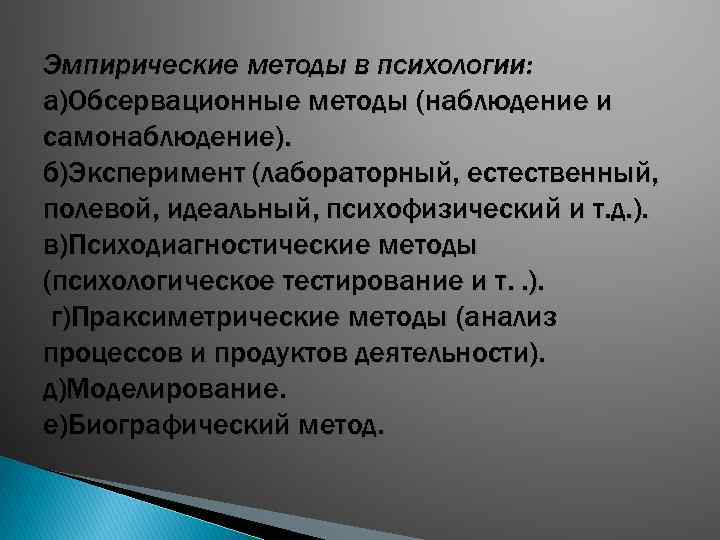 Эмпирические методы в психологии:
а)Обсервационные методы (наблюдение и самонаблюдение).
б)Эксперимент (лабораторный, естественный, полевой, идеальный, психофизический и т.д.).
в)Психодиагностические методы (психологическое тестирование и т. .).
г)Праксиметрические методы (анализ процессов и продуктов деятельности).
д)Моделирование.
е)Биографический метод.